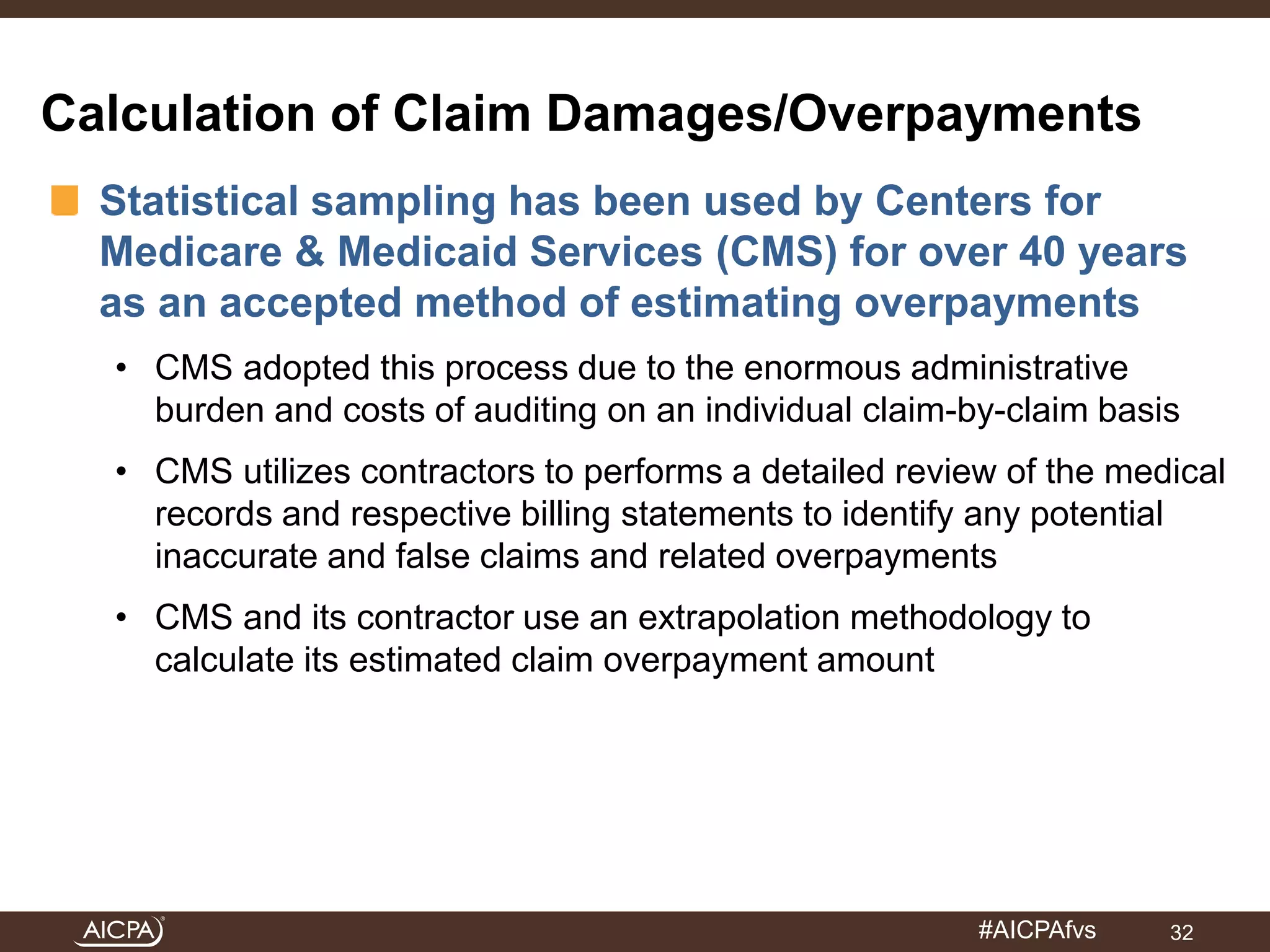 Calculation of Claim Damages/Overpayments

Statistical sampling has been used by Centers for Medicare & Medicaid Services (CMS) for over 40 years as an accepted method of estimating overpayments

• CMS adopted this process due to the enormous administrative burden and costs of auditing on an individual claim-by-claim basis

• CMS utilizes contractors to performs a detailed review of the medical records and respective billing statements to identify any potential inaccurate and false claims and related overpayments

• CMS and its contractor use an extrapolation methodology to calculate its estimated claim overpayment amount

AICPA®

#AICPAfvs

32